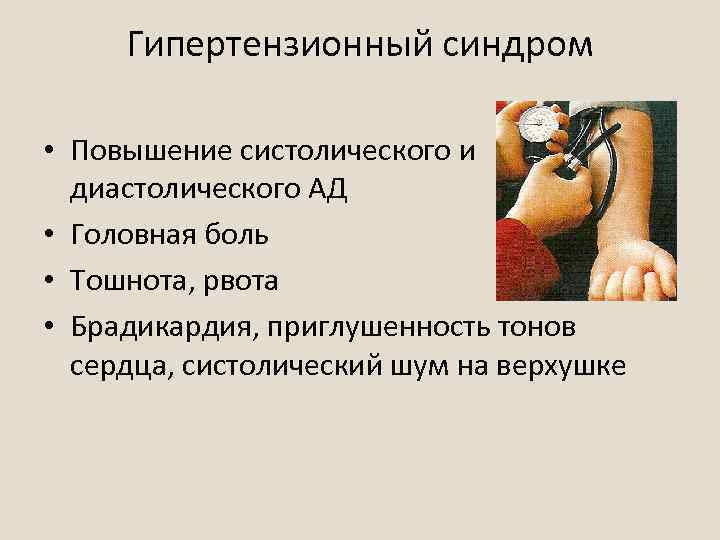 Гипертензионный синдром

• Повышение систолического и диастолического АД
• Головная боль
• Тошнота, рвота
• Брадикардия, приглушенность тонов сердца, систолический шум на верхушке